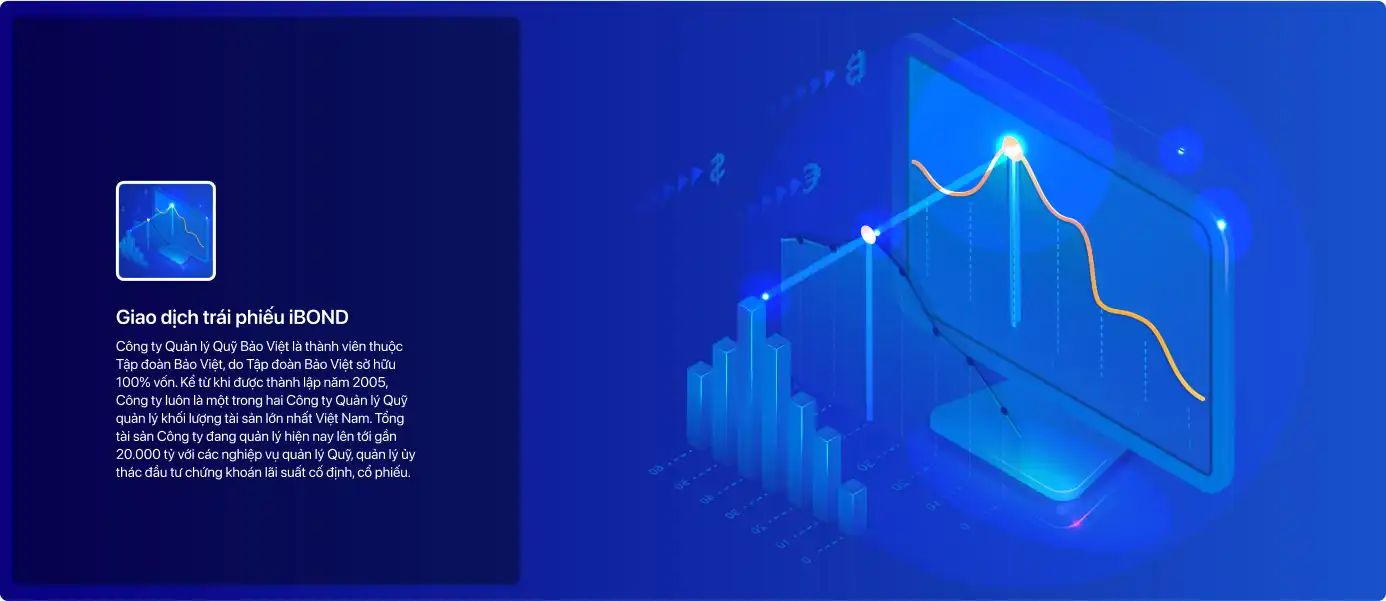 Giao dịch trái phiếu iBOND

Công ty Quản lý Quỹ Bảo Việt là thành viên thuộc Tập đoàn Bảo Việt, do Tập đoàn Bảo Việt sở hữu 100% vốn. Kể từ khi được thành lập năm 2005, Công ty luôn là một trong hai Công ty Quản lý Quỹ quản lý khối lượng tài sản lớn nhất Việt Nam. Tổng tài sản Công ty đang quản lý hiện nay lên tới gần 20.000 tỷ với các nghiệp vụ quản lý Quỹ, quản lý ủy thác đầu tư chứng khoán lãi suất cố định, cổ phiếu.